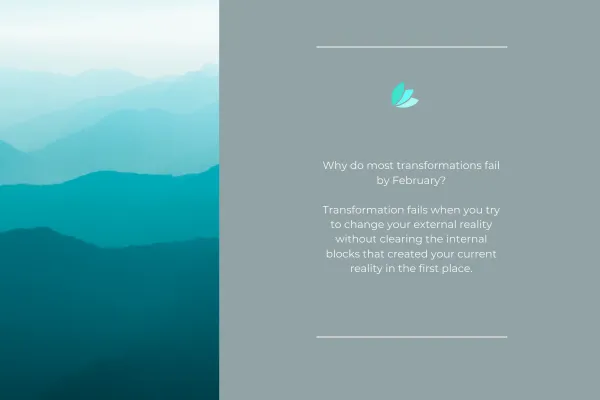 Why do most transformations fail by February?

Transformation fails when you try to change your external reality without clearing the internal blocks that created your current reality in the first place.